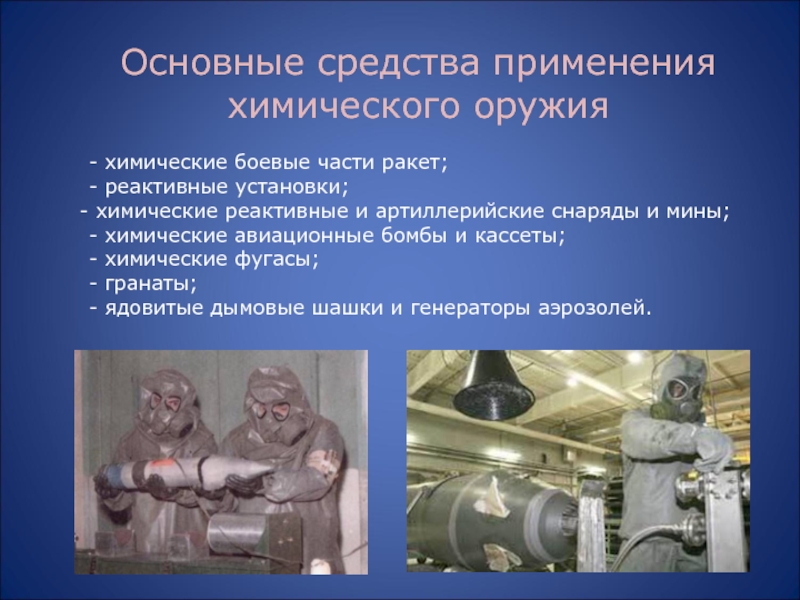 Основные средства применения химического оружия

- химические боевые части ракет;
- реактивные установки;
- химические реактивные и артиллерийские снаряды и мины;
- химические авиационные бомбы и кассеты;
- химические фугасы;
- гранаты;
- ядовитые дымовые шашки и генераторы аэрозолей.